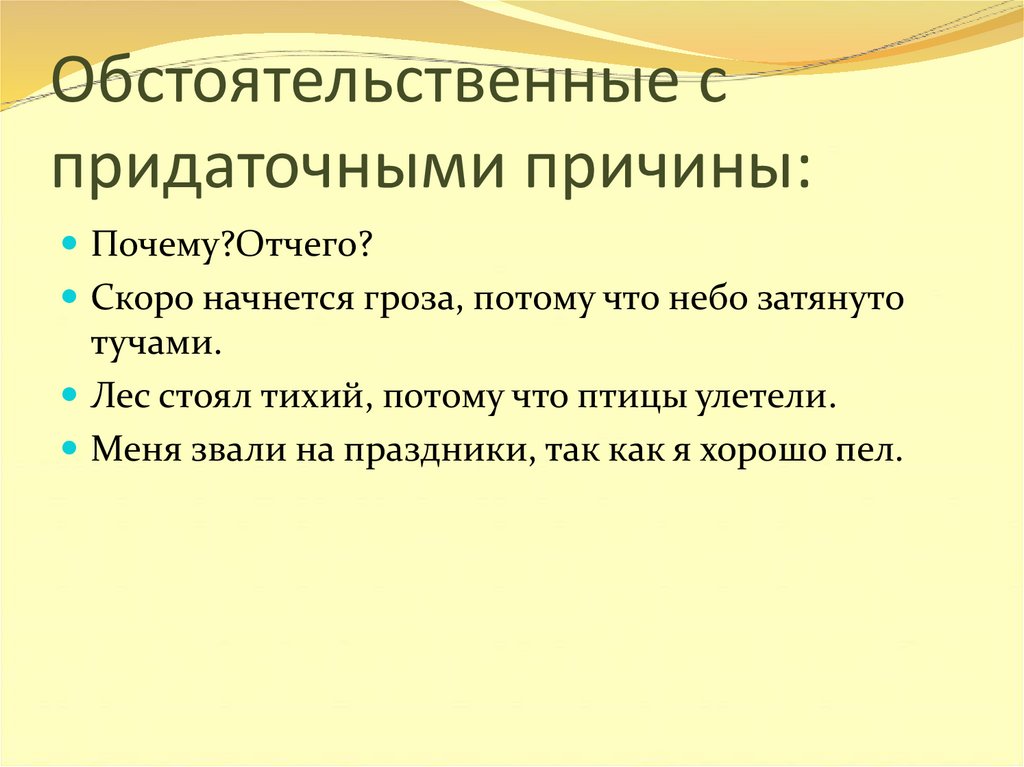 Обстоятельственные с придаточными причины:

Почему?Отчего?

Скоро начнется гроза, потому что небо затянуто тучами.

Лес стоял тихий, потому что птицы улетели.

Меня звали на праздники, так как я хорошо пел.